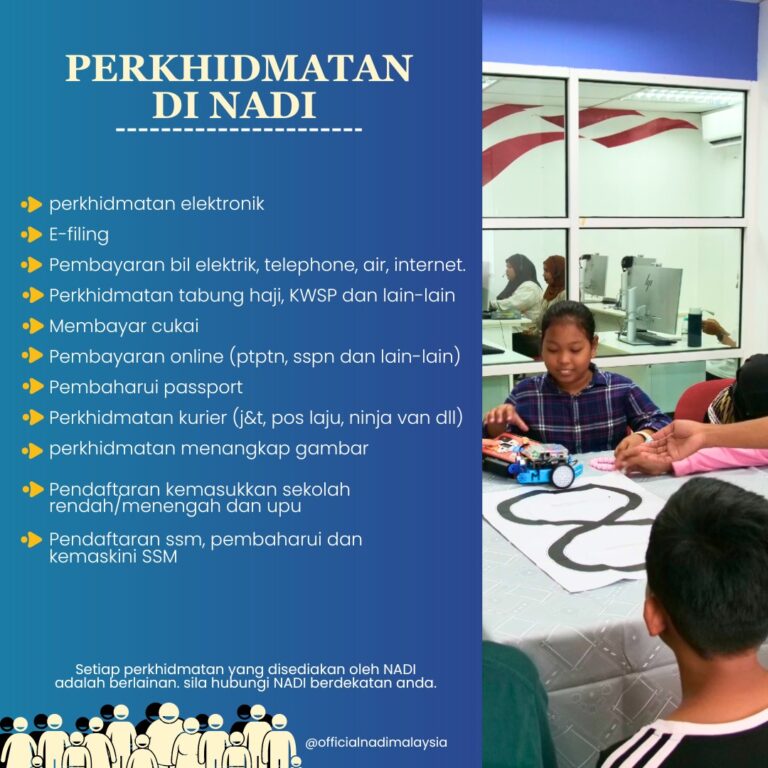 PERKHIDMATAN DI NADI

perkhidmatan elektronik
E-filing
Pembayaran bil elektrik, telephone, air, internet.
Perkhidmatan tabung haji, KWSP dan lain-lain
Membayar cukai
Pembayaran online (ptptn, sspn dan lain-lain)
Pembaharui passport
Perkhidmatan kurier (j&t, pos laju, ninja van dll)
perkhidmatan menangkap gambar
Pendaftaran kemasukkan sekolah rendah/menengah dan upu
Pendaftaran ssm, pembaharui dan kemaskini SSM

Setiap perkhidmatan yang disediakan oleh NADI adalah berlainan. sila hubungi NADI berdekatan anda.

@officialnadimalaysia